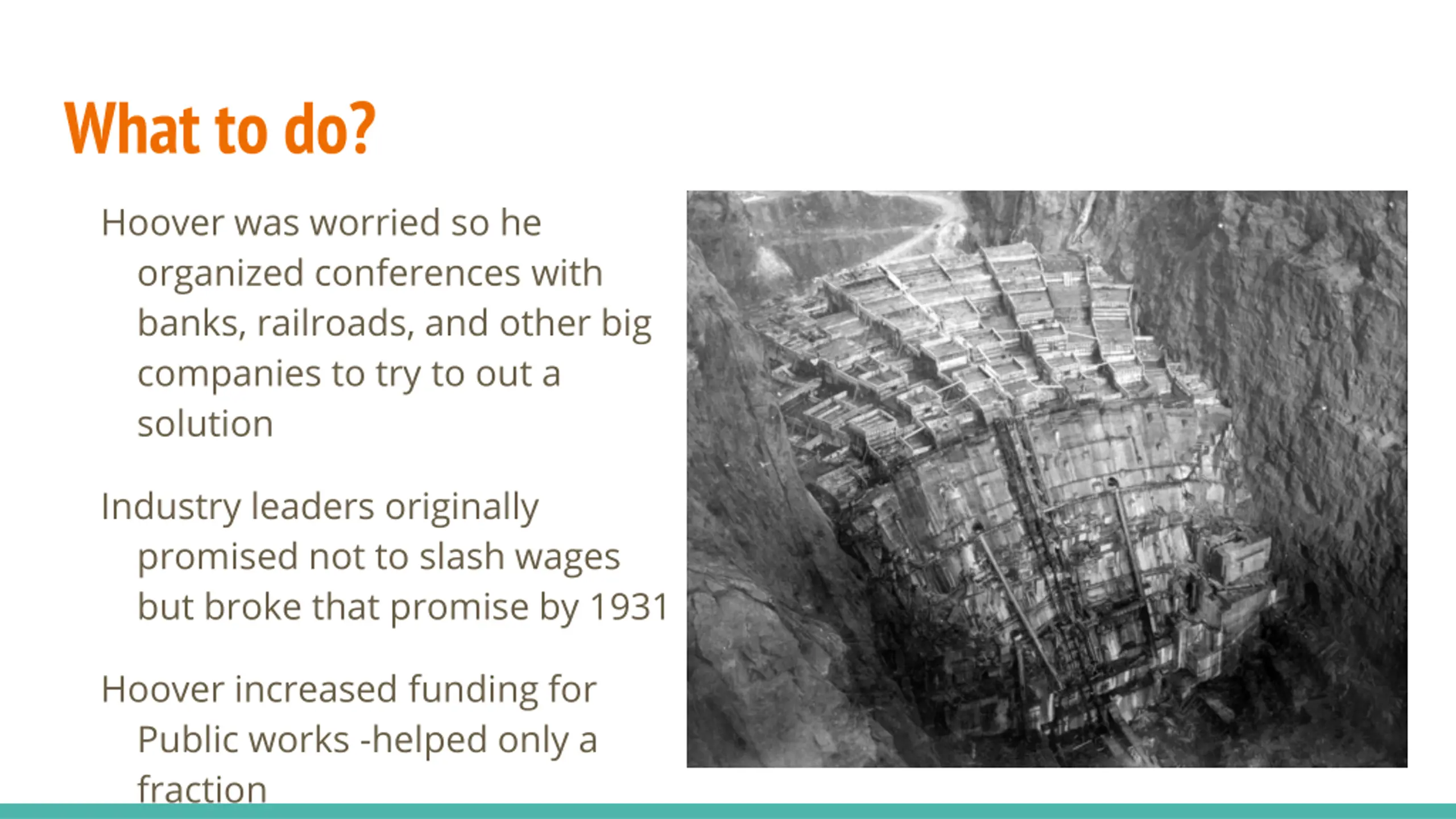 What to do?

Hoover was worried so he organized conferences with banks, railroads, and other big companies to try to out a solution

Industry leaders originally promised not to slash wages but broke that promise by 1931

Hoover increased funding for Public works -helped only a fraction